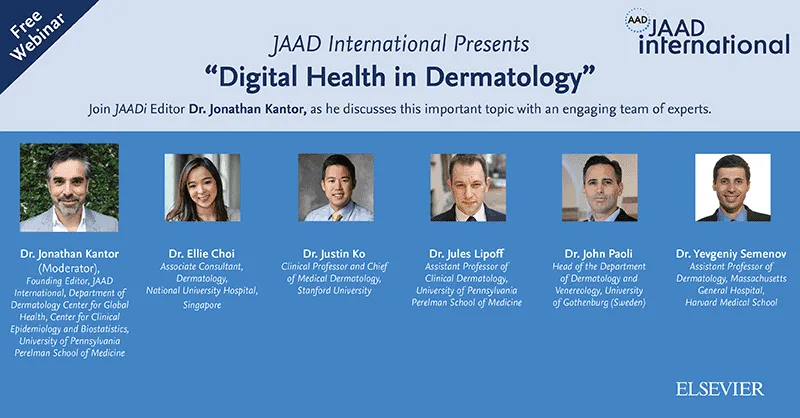 Free Webinar

AAD JAAD international

JAAD International Presents

"Digital Health in Dermatology"

Join JAADi Editor Dr. Jonathan Kantor, as he discusses this important topic with an engaging team of experts.

Dr. Jonathan Kantor (Moderator), Founding Editor, JAAD International, Department of Dermatology Center for Global Health, Center for Clinical Epidemiology and Biostatistics, University of Pennsylvania Perelman School of Medicine

Dr. Ellie Choi
Associate Consultant, Dermatology, National University Hospital, Singapore

Dr. Justin Ko
Clinical Professor and Chief of Medical Dermatology, Stanford University

Dr. Jules Lipoff
Assistant Professor of Clinical Dermatology, University of Pennsylvania Perelman School of Medicine

Dr. John Paoli
Head of the Department of Dermatology and Venereology, University of Gothenburg (Sweden)

Dr. Yevgeniy Semenov
Assistant Professor of Dermatology, Massachusetts General Hospital, Harvard Medical School

ELSEVIER